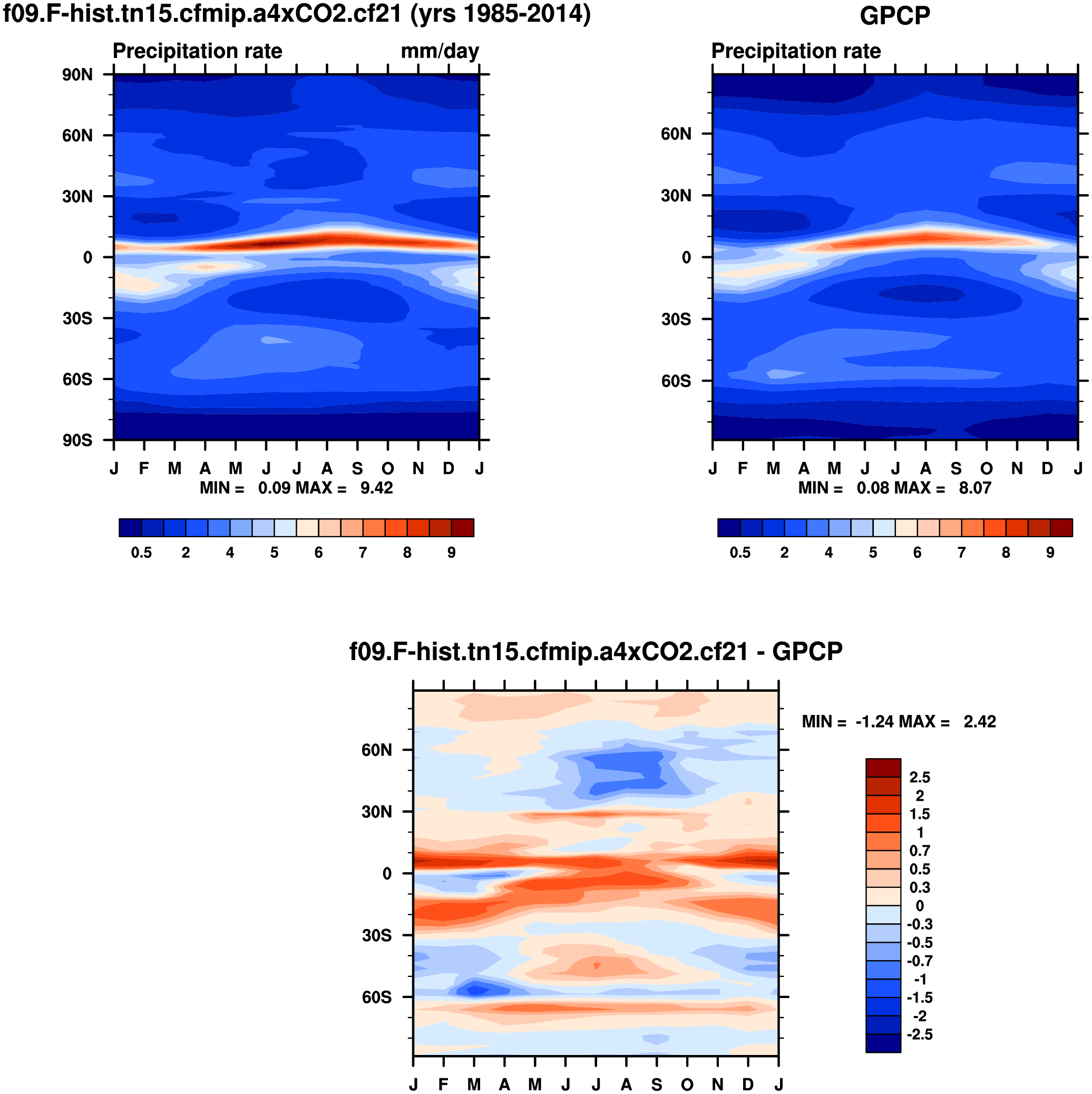 f09.F-hist.tn15.cfmip.a4xCO2.cf21 (yrs 1985-2014)

Precipitation rate mm/day

90N
60N
30N
0
30S
60S
90S

J F M A M J J A S O N D J

MIN = 0.09 MAX = 9.42

0.5 2 4 5 6 7 8 9

GPCP

Precipitation rate

60N
30N
0
30S
60S

J F M A M J J A S O N D J

MIN = 0.08 MAX = 8.07

0.5 2 4 5 6 7 8 9

f09.F-hist.tn15.cfmip.a4xCO2.cf21 - GPCP

60N
30N
0
30S
60S

J F M A M J J A S O N D J

MIN = -1.24 MAX = 2.42

2.5
2
1.5
1
0.7
0.5
0.3
0
-0.3
-0.5
-0.7
-1
-1.5
-2
-2.5